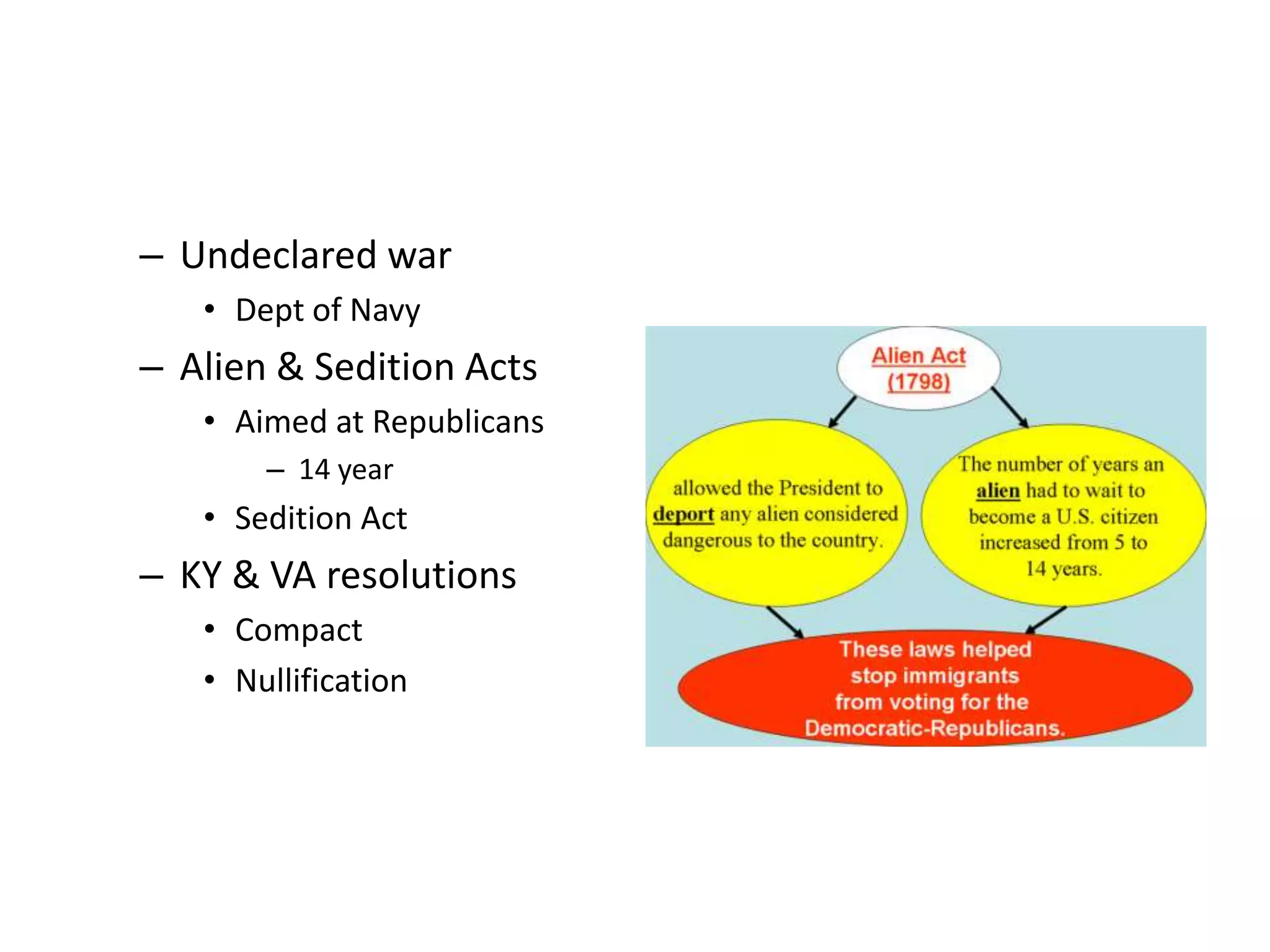 – Undeclared war

• Dept of Navy

– Alien & Sedition Acts

• Aimed at Republicans

– 14 year

• Sedition Act

– KY & VA resolutions

• Compact

• Nullification

Alien Act (1798)

allowed the President to deport any alien considered dangerous to the country.

The number of years an alien had to wait to become a U.S. citizen increased from 5 to 14 years.

These laws helped stop immigrants from voting for the Democratic-Republicans.